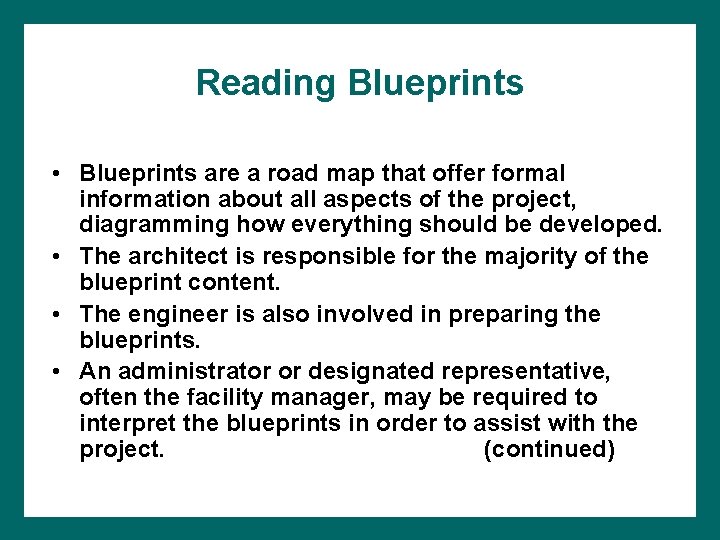 Reading Blueprints

• Blueprints are a road map that offer formal information about all aspects of the project, diagramming how everything should be developed.
• The architect is responsible for the majority of the blueprint content.
• The engineer is also involved in preparing the blueprints.
• An administrator or designated representative, often the facility manager, may be required to interpret the blueprints in order to assist with the project. (continued)